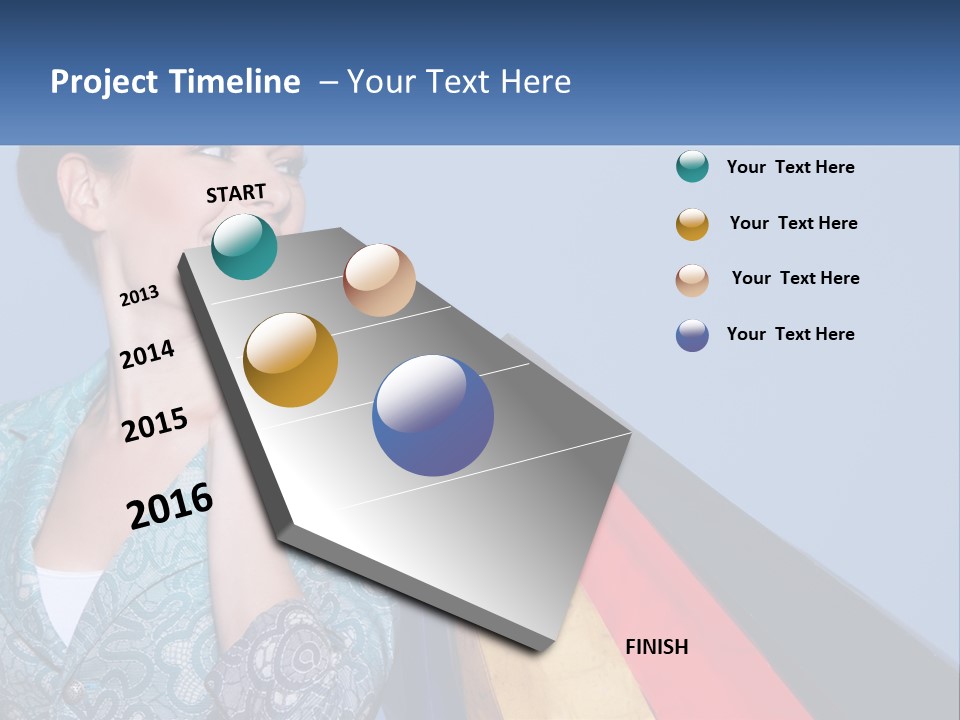 Project Timeline – Your Text Here

START

2013

2014

2015

2016

FINISH

Your Text Here

Your Text Here

Your Text Here

Your Text Here